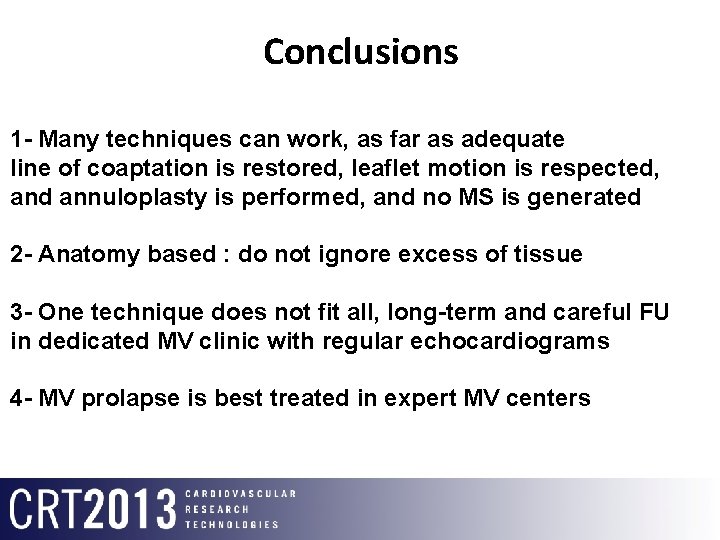 Conclusions

1- Many techniques can work, as far as adequate line of coaptation is restored, leaflet motion is respected, and annuloplasty is performed, and no MS is generated

2- Anatomy based : do not ignore excess of tissue

3- One technique does not fit all, long-term and careful FU in dedicated MV clinic with regular echocardiograms

4- MV prolapse is best treated in expert MV centers

CRT2013 CARDIOVASCULAR RESEARCH TECHNOLOGIES